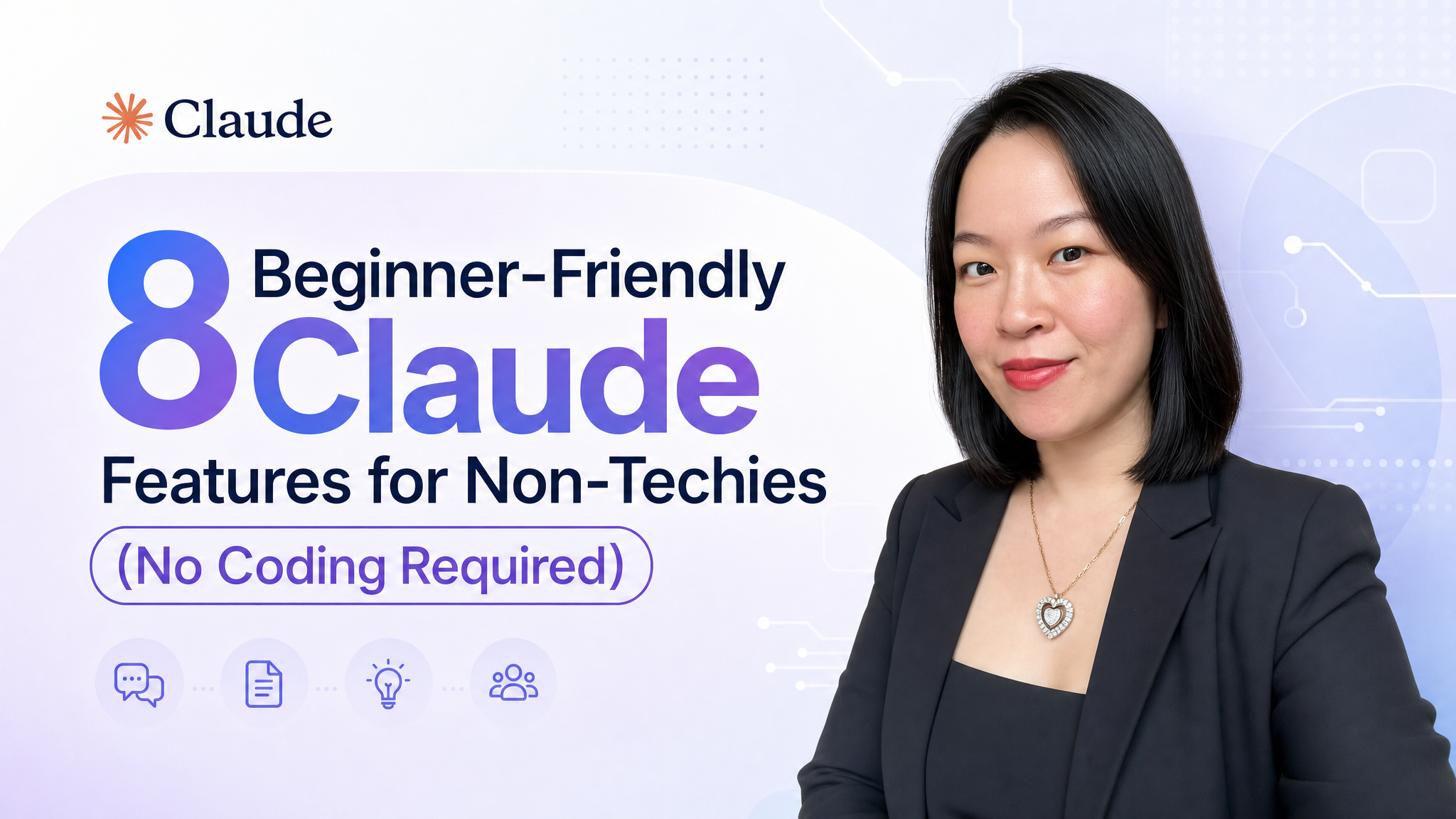 Claude

8 Beginner-Friendly Claude Features for Non-Techies

(No Coding Required)